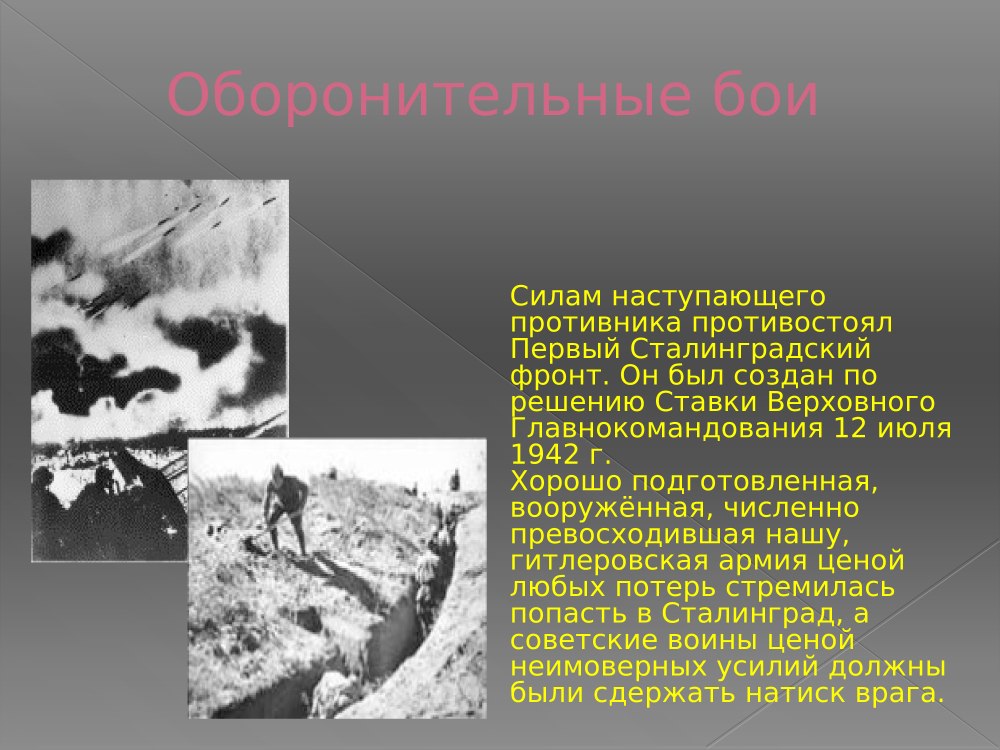 Оборонительные бои

Силам наступающего противника противостоял Первый Сталинградский фронт. Он был создан по решению Ставки Верховного Главнокомандования 12 июля 1942 г.
Хорошо подготовленная, вооружённая, численно превосходившая нашу, гитлеровская армия ценой любых потерь стремилась попасть в Сталинград, а советские воины ценой неимоверных усилий должны были сдержать натиск врага.